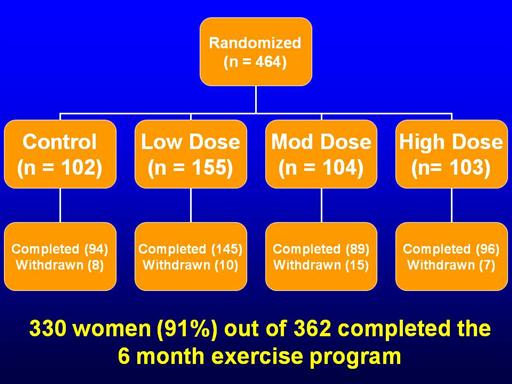 Randomized
(n = 464)

Control
(n = 102)

Low Dose
(n = 155)

Mod Dose
(n = 104)

High Dose
(n= 103)

Completed (94)
Withdrawn (8)

Completed (145)
Withdrawn (10)

Completed (89)
Withdrawn (15)

Completed (96)
Withdrawn (7)

330 women (91%) out of 362 completed the 6 month exercise program